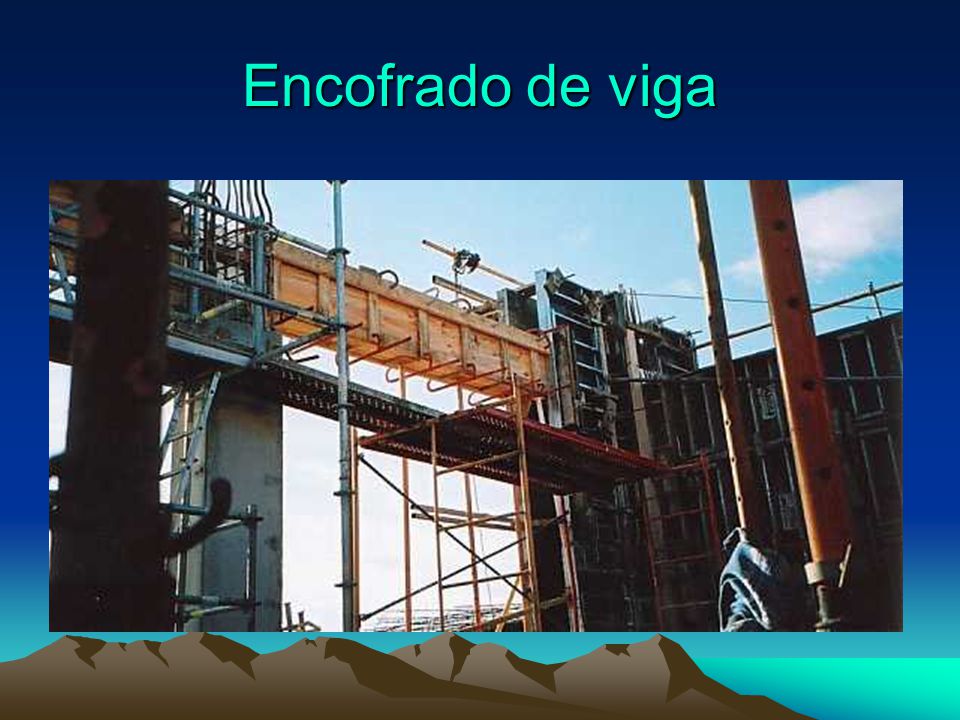 Encofrado de viga